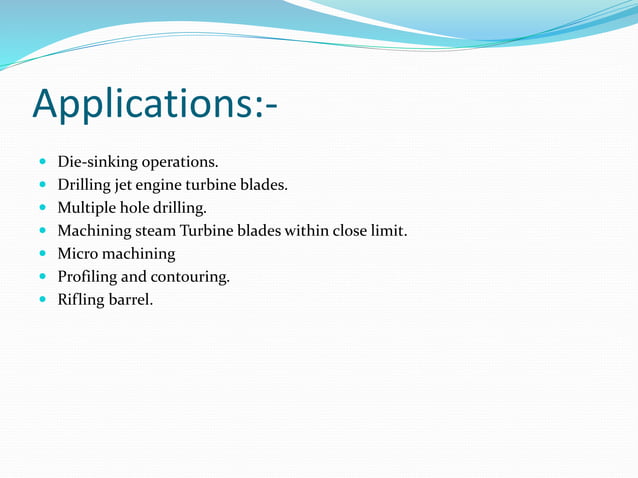 Applications:-

- Die-sinking operations.
- Drilling jet engine turbine blades.
- Multiple hole drilling.
- Machining steam Turbine blades within close limit.
- Micro machining
- Profiling and contouring.
- Rifling barrel.